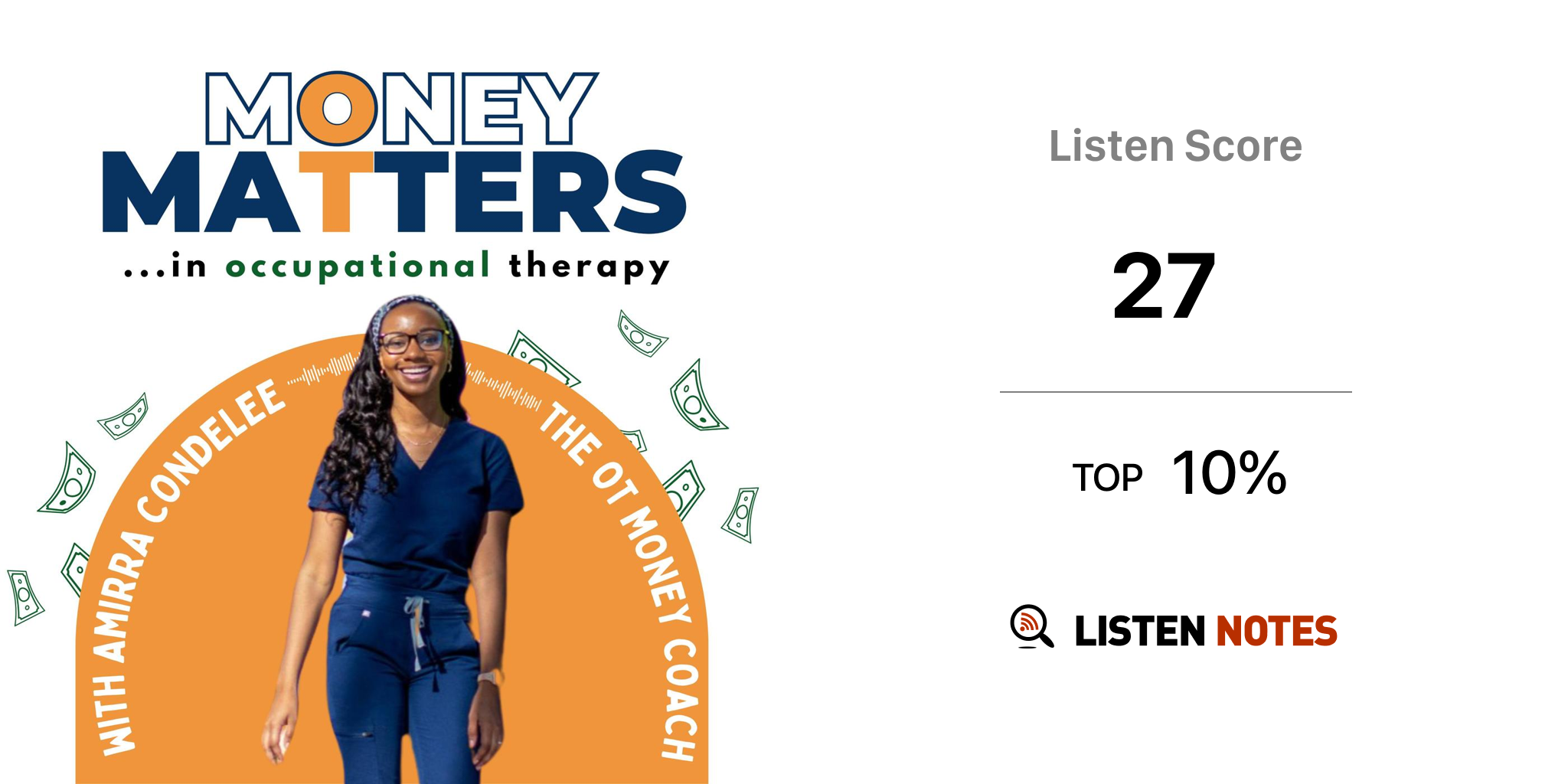 MONEY MATTERS

...in occupational therapy

WITH AMIRRA CONDELEE

THE OT MONEY COACH

Listen Score

27

TOP 10%

LISTEN NOTES